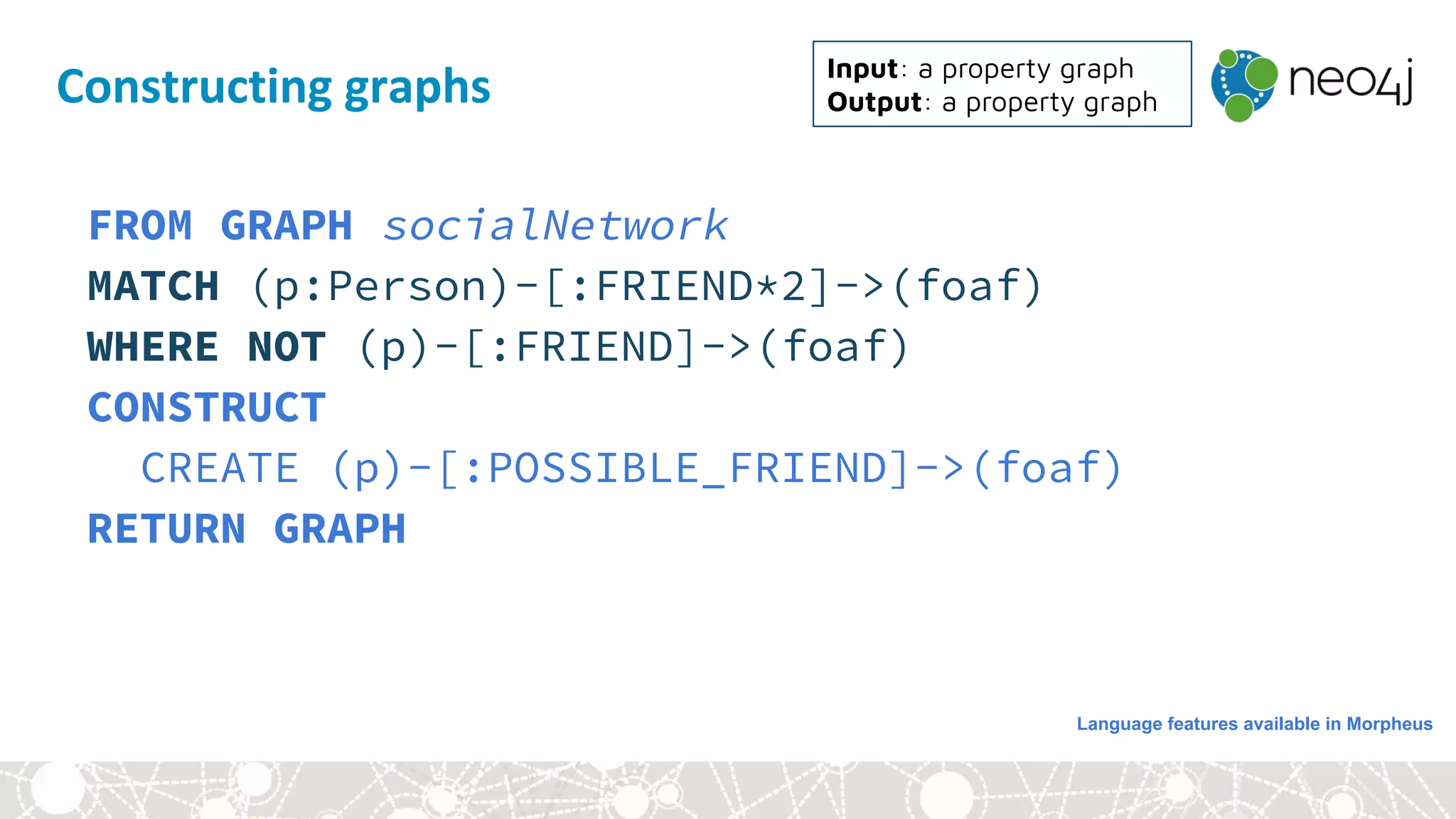 Constructing graphs

Input: a property graph
Output: a property graph

neo4j

FROM GRAPH socialNetwork
MATCH (p:Person)-[:FRIEND*2]->(foaf)
WHERE NOT (p)-[:FRIEND]->(foaf)
CONSTRUCT
CREATE (p)-[:POSSIBLE_FRIEND]->(foaf)
RETURN GRAPH

Language features available in Morpheus